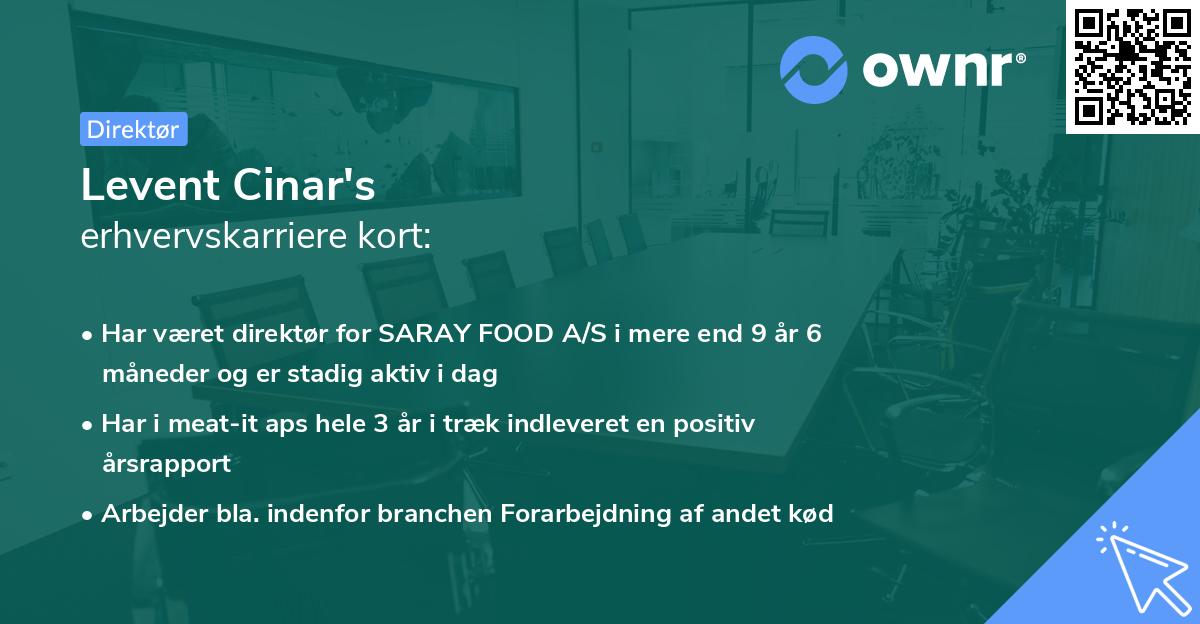 ownr®

Direktør

Levent Cinar's
erhvervskarriere kort:

• Har været direktør for SARAY FOOD A/S i mere end 9 år 6 måneder og er stadig aktiv i dag

• Har i meat-it aps hele 3 år i træk indleveret en positiv årsrapport

• Arbejder bla. indenfor branchen Forarbejdning af andet kød